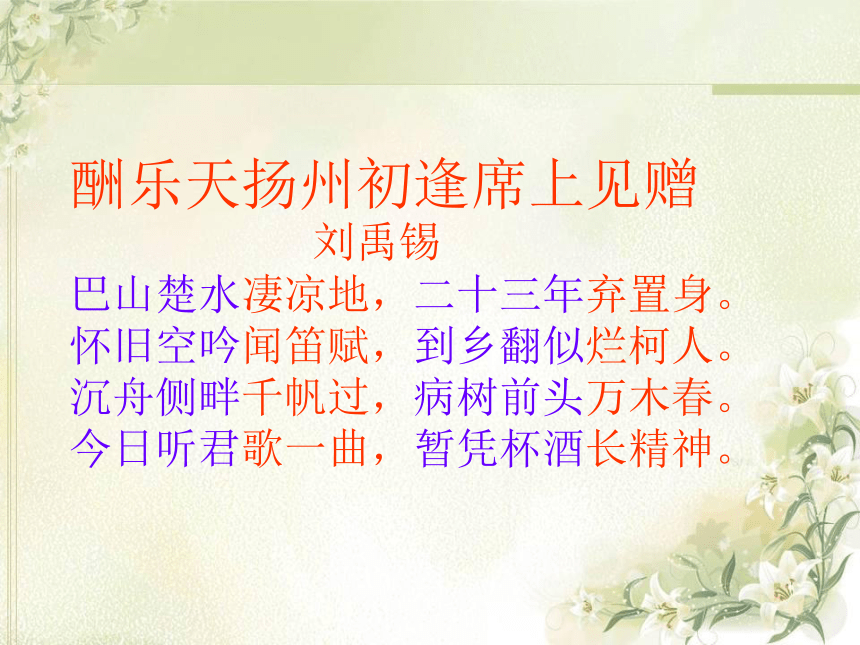 酬乐天扬州初逢席上见赠
刘禹锡
巴山楚水凄凉地，二十三年弃置身。
怀旧空吟闻笛赋，到乡翻似烂柯人。
沉舟侧畔千帆过，病树前头万木春。
今日听君歌一曲，暂凭杯酒长精神。